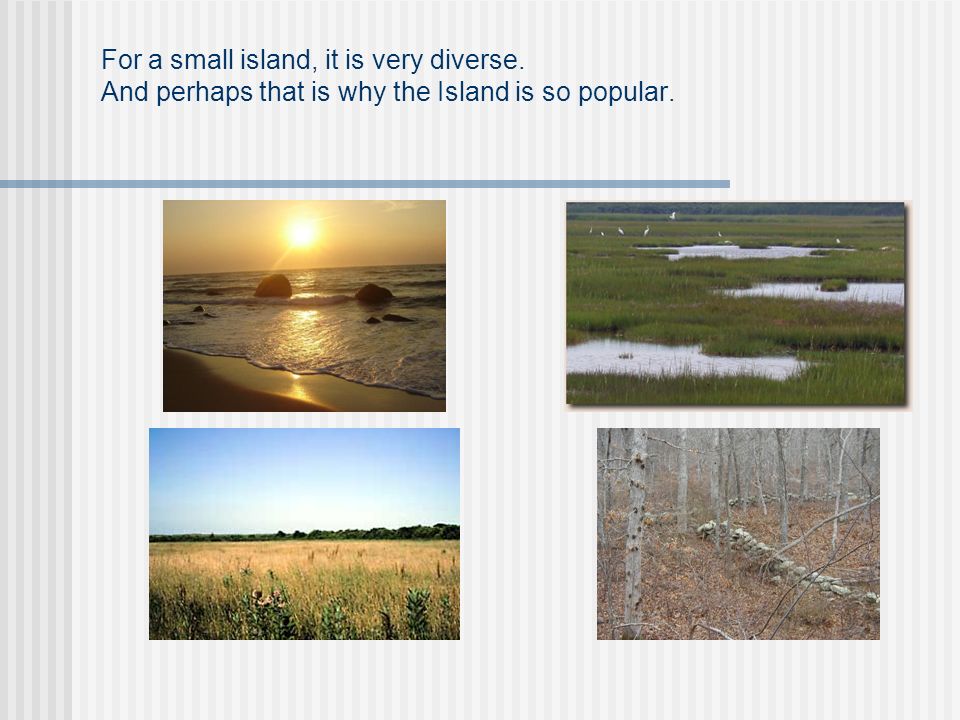 For a small island, it is very diverse.
And perhaps that is why the Island is so popular.